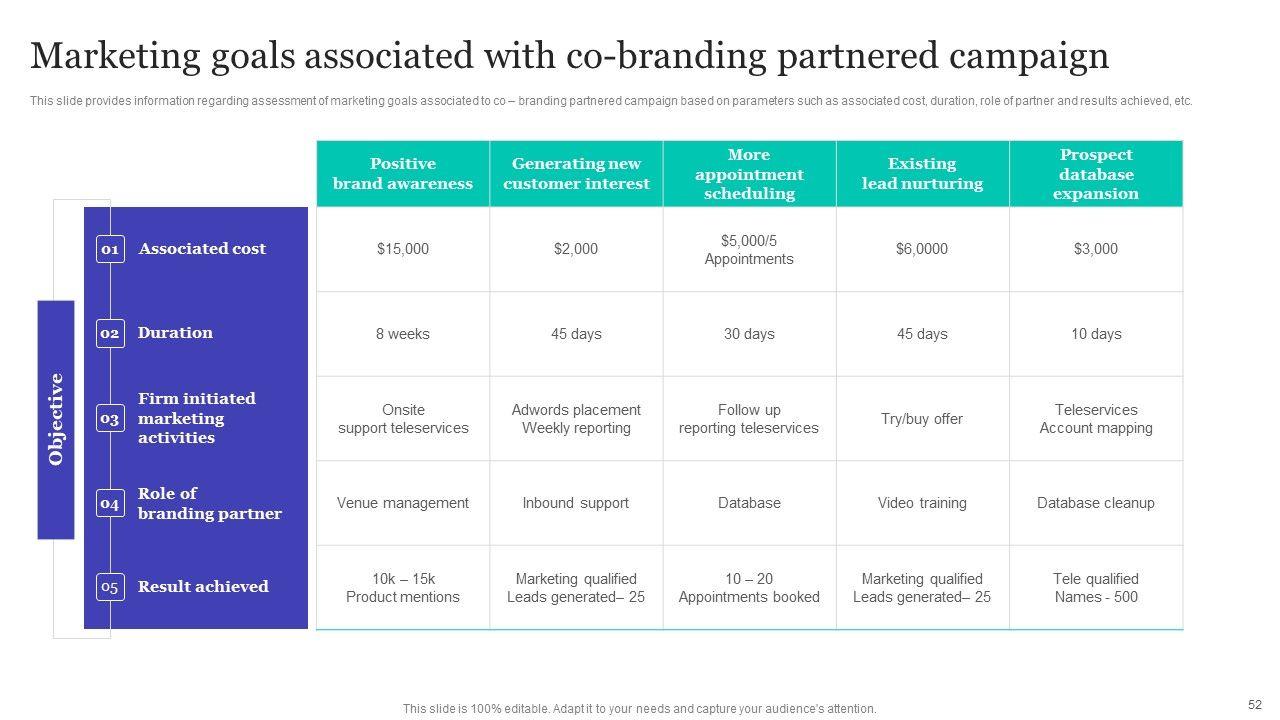 Marketing goals associated with co-branding partnered campaign

This slide provides information regarding assessment of marketing goals associated to co – branding partnered campaign based on parameters such as associated cost, duration, role of partner and results achieved, etc.

Objective

| | Positive brand awareness | Generating new customer interest | More appointment scheduling | Existing lead nurturing | Prospect database expansion |
|---|---|---|---|---|---|
| 01 Associated cost | \$15,000 | \$2,000 | \$5,000/5 Appointments | \$6,0000 | \$3,000 |
| 02 Duration | 8 weeks | 45 days | 30 days | 45 days | 10 days |
| 03 Firm initiated marketing activities | Onsite support teleservices | Adwords placement Weekly reporting | Follow up reporting teleservices | Try/buy offer | Teleservices Account mapping |
| 04 Role of branding partner | Venue management | Inbound support | Database | Video training | Database cleanup |
| 05 Result achieved | 10k – 15k Product mentions | Marketing qualified Leads generated– 25 | 10 – 20 Appointments booked | Marketing qualified Leads generated– 25 | Tele qualified Names - 500 |

This slide is 100% editable. Adapt it to your needs and capture your audience's attention.

52